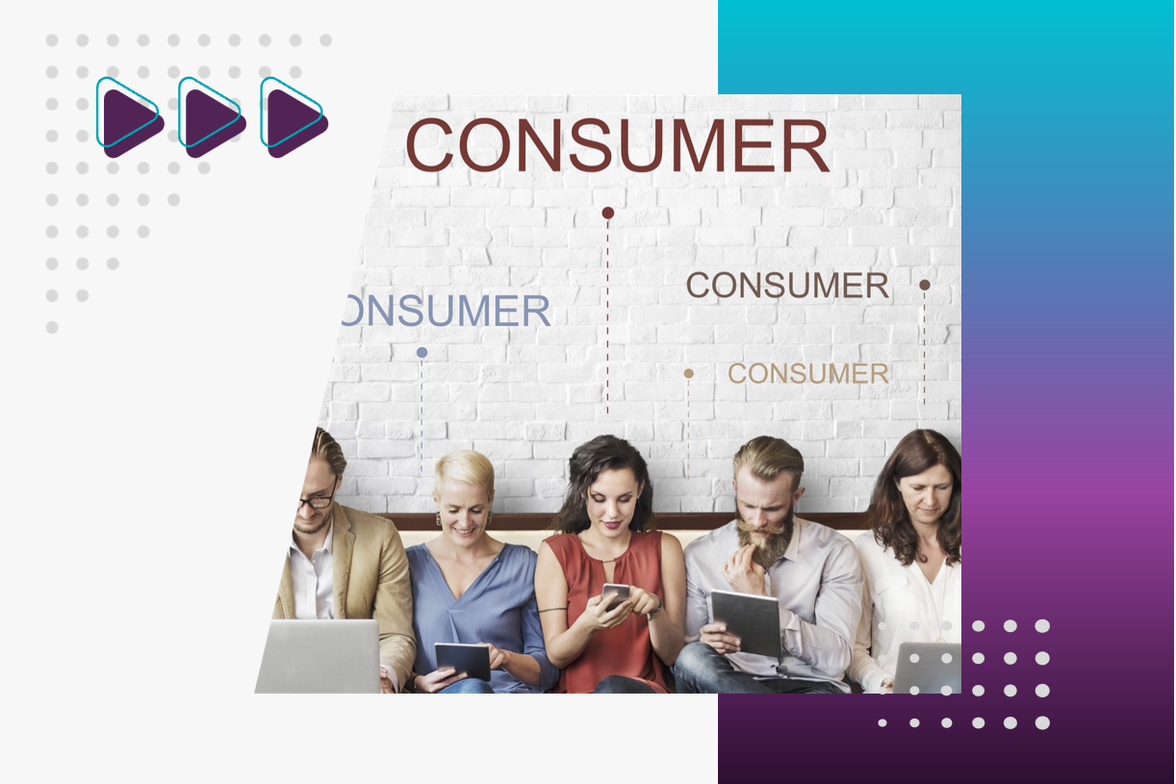 CONSUMER

ONSUMER

CONSUMER

CONSUMER